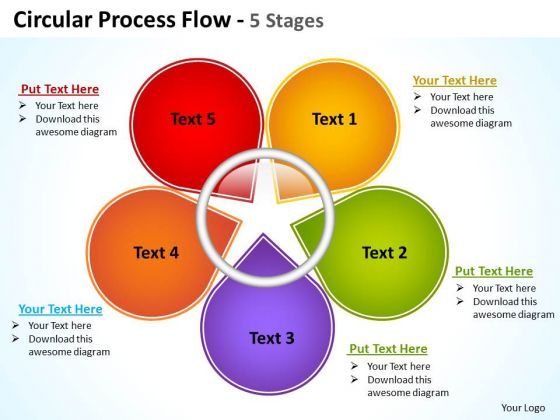 Circular Process Flow - 5 Stages

Put Text Here
➢ Your Text here
➢ Download this awesome diagram

Text 5

Text 1

Your Text Here
➢ Your Text here
➢ Download this awesome diagram

Text 4

Text 2

Put Text Here
➢ Your Text here
➢ Download this awesome diagram

Your Text Here
➢ Your Text here
➢ Download this awesome diagram

Text 3

Put Text Here
➢ Your Text here
➢ Download this awesome diagram

Your Logo